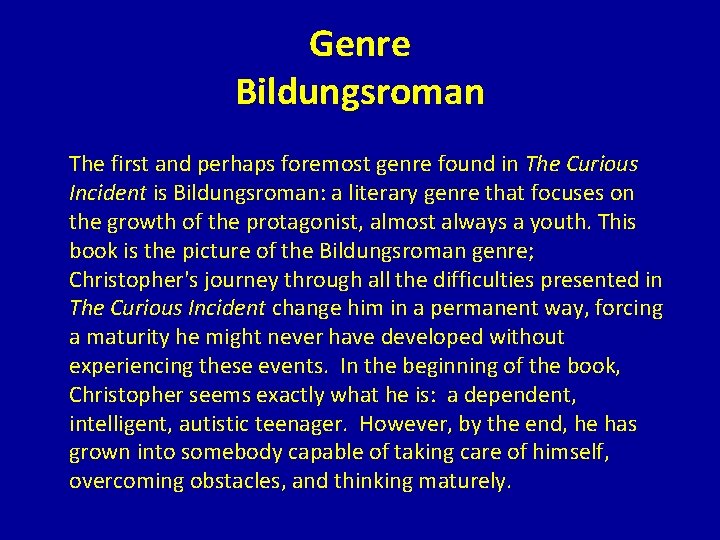 Genre
Bildungsroman

The first and perhaps foremost genre found in The Curious Incident is Bildungsroman: a literary genre that focuses on the growth of the protagonist, almost always a youth. This book is the picture of the Bildungsroman genre; Christopher's journey through all the difficulties presented in The Curious Incident change him in a permanent way, forcing a maturity he might never have developed without experiencing these events. In the beginning of the book, Christopher seems exactly what he is: a dependent, intelligent, autistic teenager. However, by the end, he has grown into somebody capable of taking care of himself, overcoming obstacles, and thinking maturely.